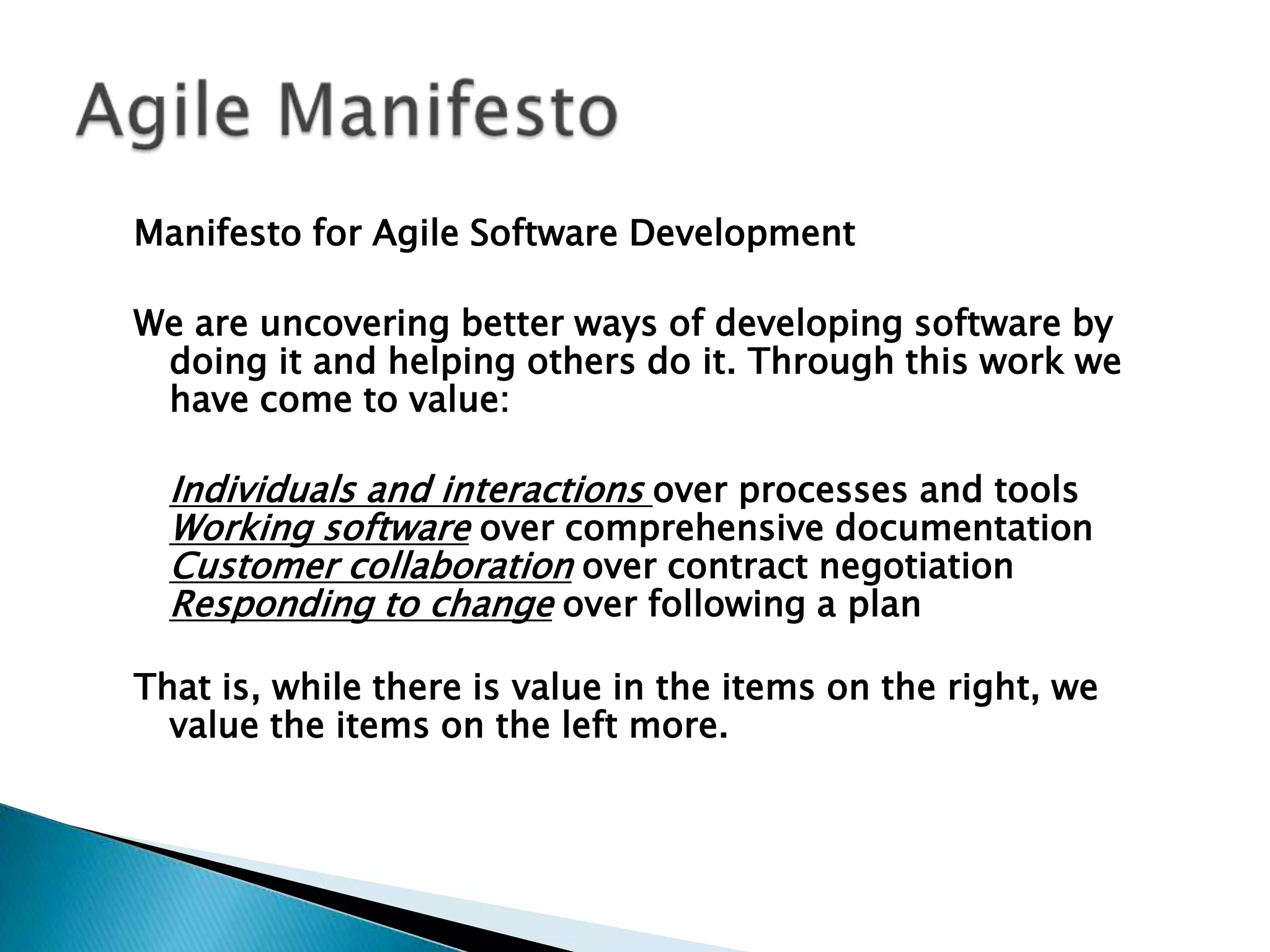 Agile Manifesto

Manifesto for Agile Software Development

We are uncovering better ways of developing software by doing it and helping others do it. Through this work we have come to value:

Individuals and interactions over processes and tools
Working software over comprehensive documentation
Customer collaboration over contract negotiation
Responding to change over following a plan

That is, while there is value in the items on the right, we value the items on the left more.